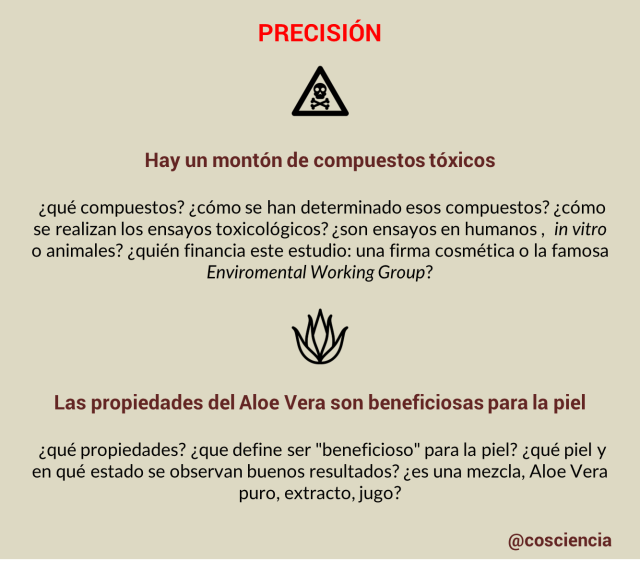 PRECISIÓN

Hay un montón de compuestos tóxicos

¿qué compuestos? ¿cómo se han determinado esos compuestos? ¿cómo se realizan los ensayos toxicológicos? ¿son ensayos en humanos , in vitro o animales? ¿quién financia este estudio: una firma cosmética o la famosa Enviromental Working Group?

Las propiedades del Aloe Vera son beneficiosas para la piel

¿qué propiedades? ¿que define ser "beneficioso" para la piel? ¿qué piel y en qué estado se observan buenos resultados? ¿es una mezcla, Aloe Vera puro, extracto, jugo?

@cosciencia